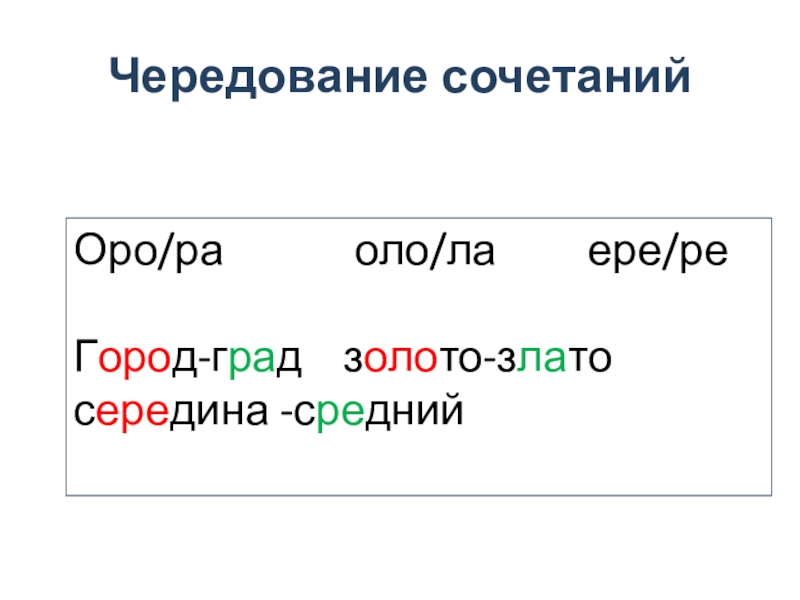 Чередование сочетаний

Оро/ра оло/ла ере/ре

Город-град золото-злато середина -средний